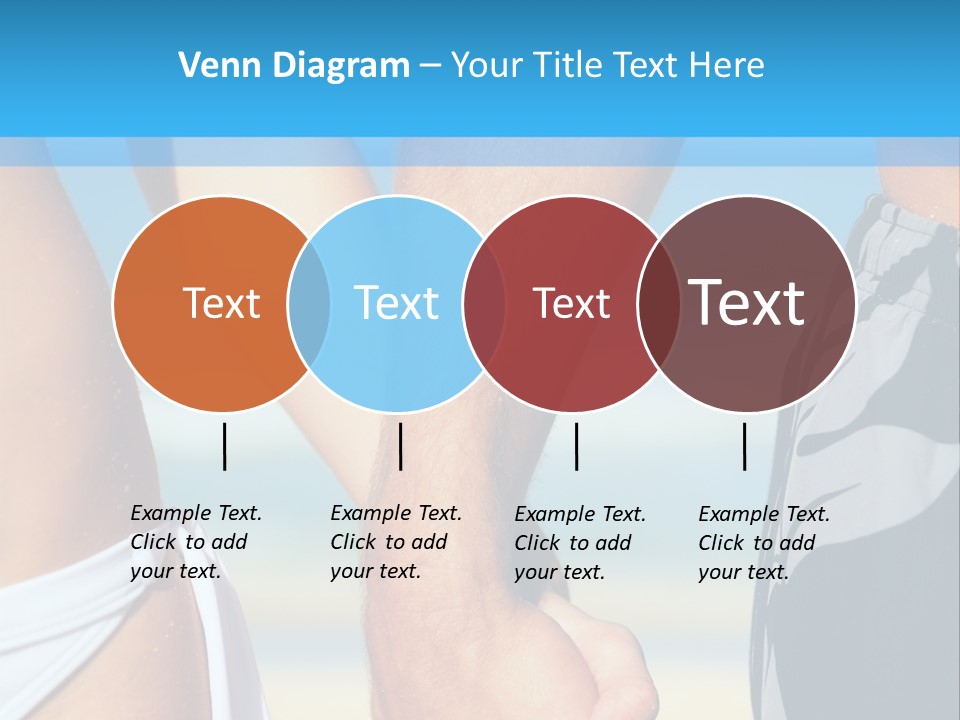 Venn Diagram – Your Title Text Here

Text

Text

Text

Text

Example Text. Click to add your text.

Example Text. Click to add your text.

Example Text. Click to add your text.

Example Text. Click to add your text.